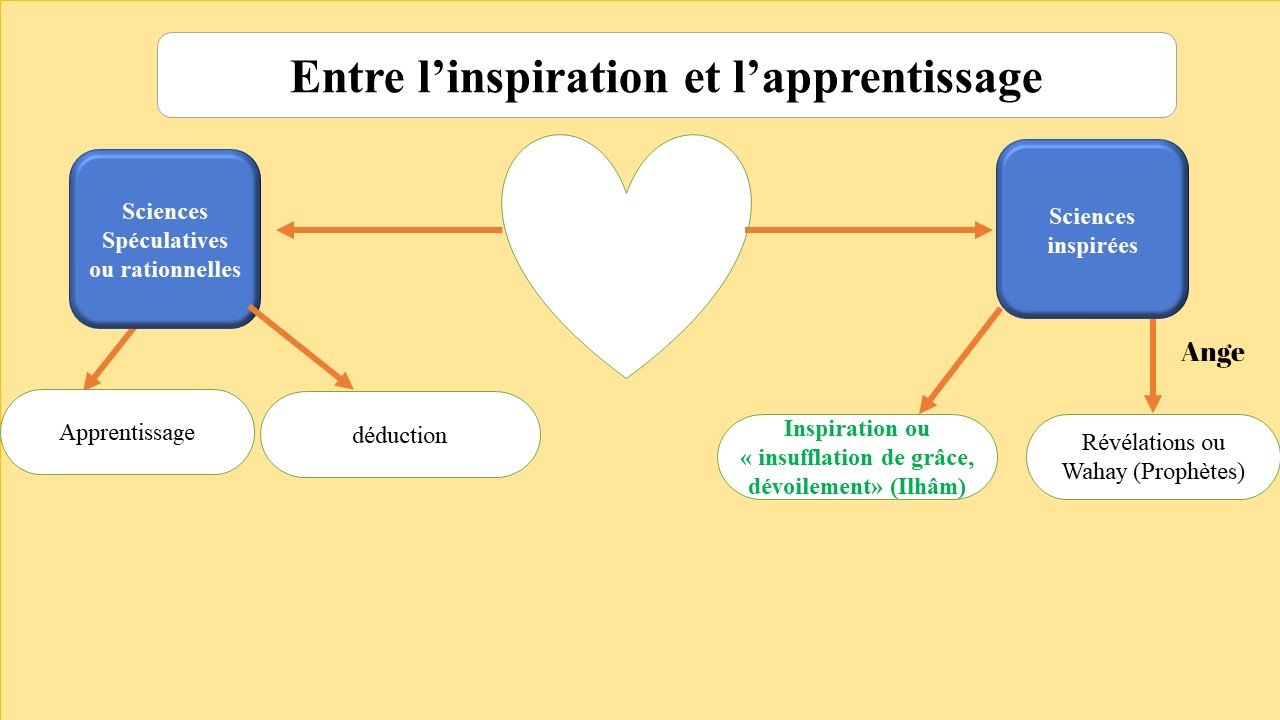 Entre l’inspiration et l’apprentissage

Sciences Spéculatives ou rationnelles

Sciences inspirées

Ange

Apprentissage

déduction

Inspiration ou « insufflation de grâce, dévoilement» (Ilhâm)

Révélations ou Wahay (Prophètes)